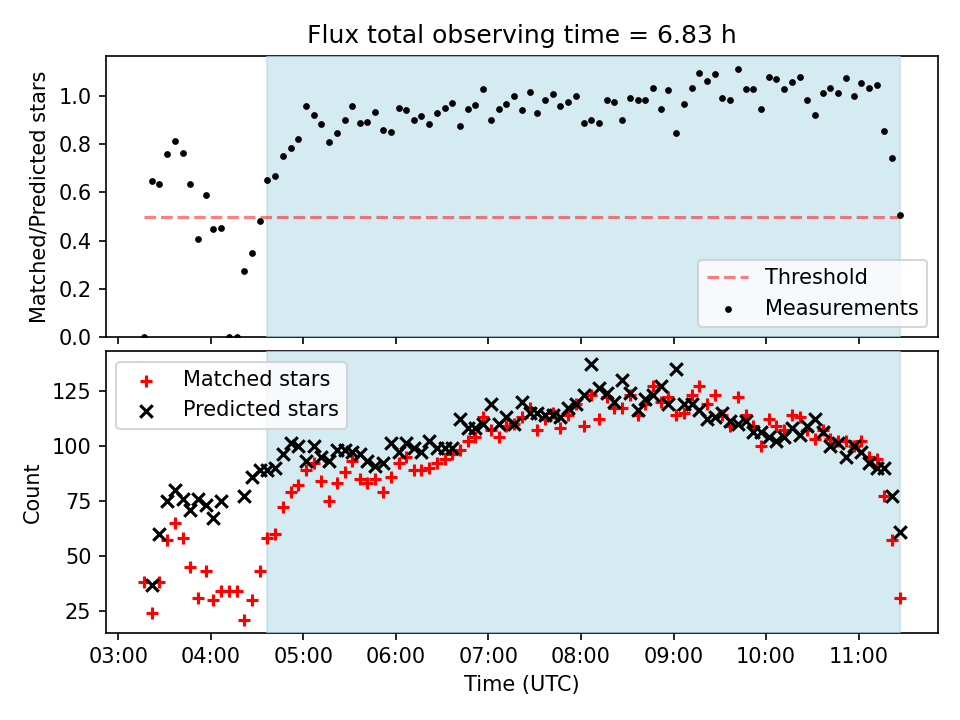 Flux total observing time = 6.83 h

Matched/Predicted stars

1.0
0.8
0.6
0.4
0.2
0.0

Threshold
Measurements

Matched stars
Predicted stars

Count

125
100
75
50
25

03:00 04:00 05:00 06:00 07:00 08:00 09:00 10:00 11:00

Time (UTC)